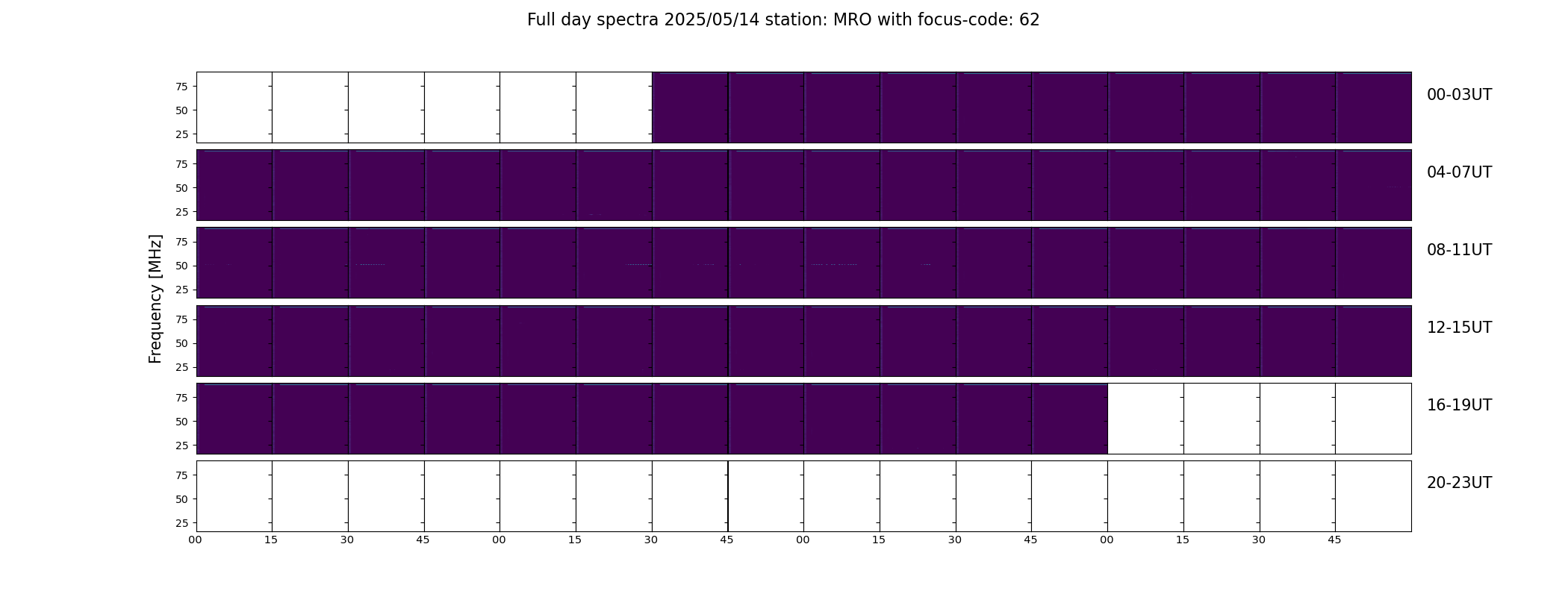 Full day spectra 2025/05/14 station: MRO with focus-code: 62

Frequency [MHz]

75
50
25
00-03UT

75
50
25
04-07UT

75
50
25
08-11UT

75
50
25
12-15UT

75
50
25
16-19UT

75
50
25
20-23UT

00 15 30 45 00 15 30 45 00 15 30 45 00 15 30 45